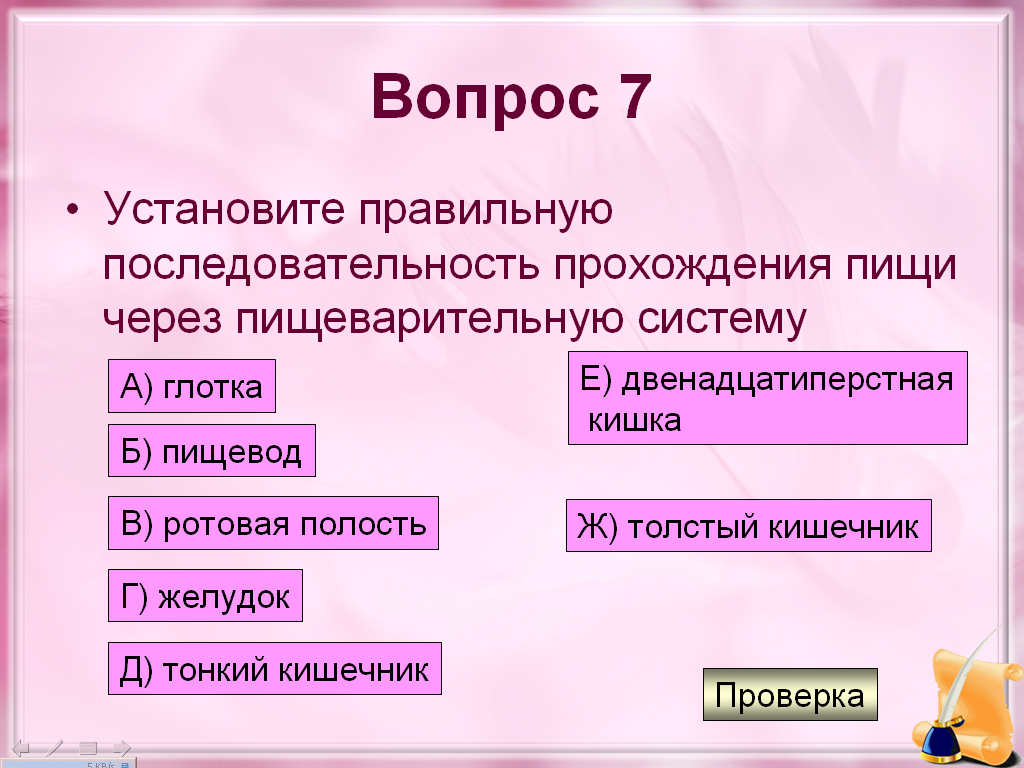 Вопрос 7

• Установите правильную последовательность прохождения пищи через пищеварительную систему

А) глотка

Б) пищевод

В) ротовая полость

Г) желудок

Д) тонкий кишечник

Е) двенадцатиперстная кишка

Ж) толстый кишечник

Проверка